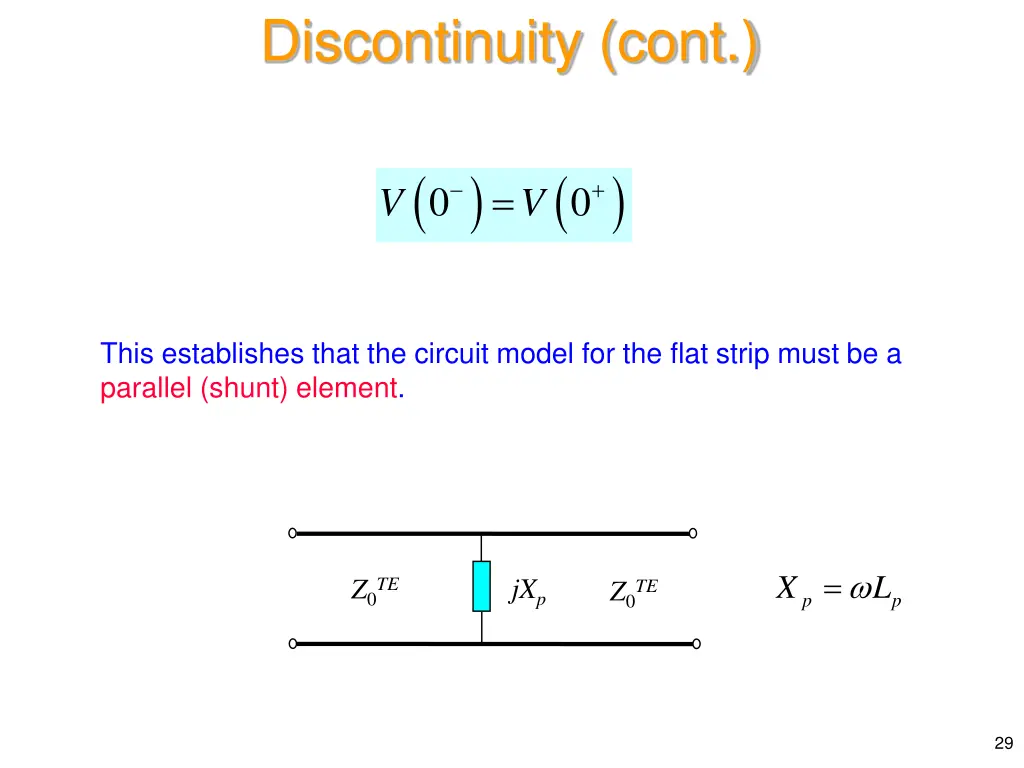 Discontinuity (cont.)

$V\left(0^{-}\right)=V\left(0^{+}\right)$

This establishes that the circuit model for the flat strip must be a parallel (shunt) element.

$Z_0^{TE}$ $jX_p$ $Z_0^{TE}$

$X_p = \omega L_p$

29